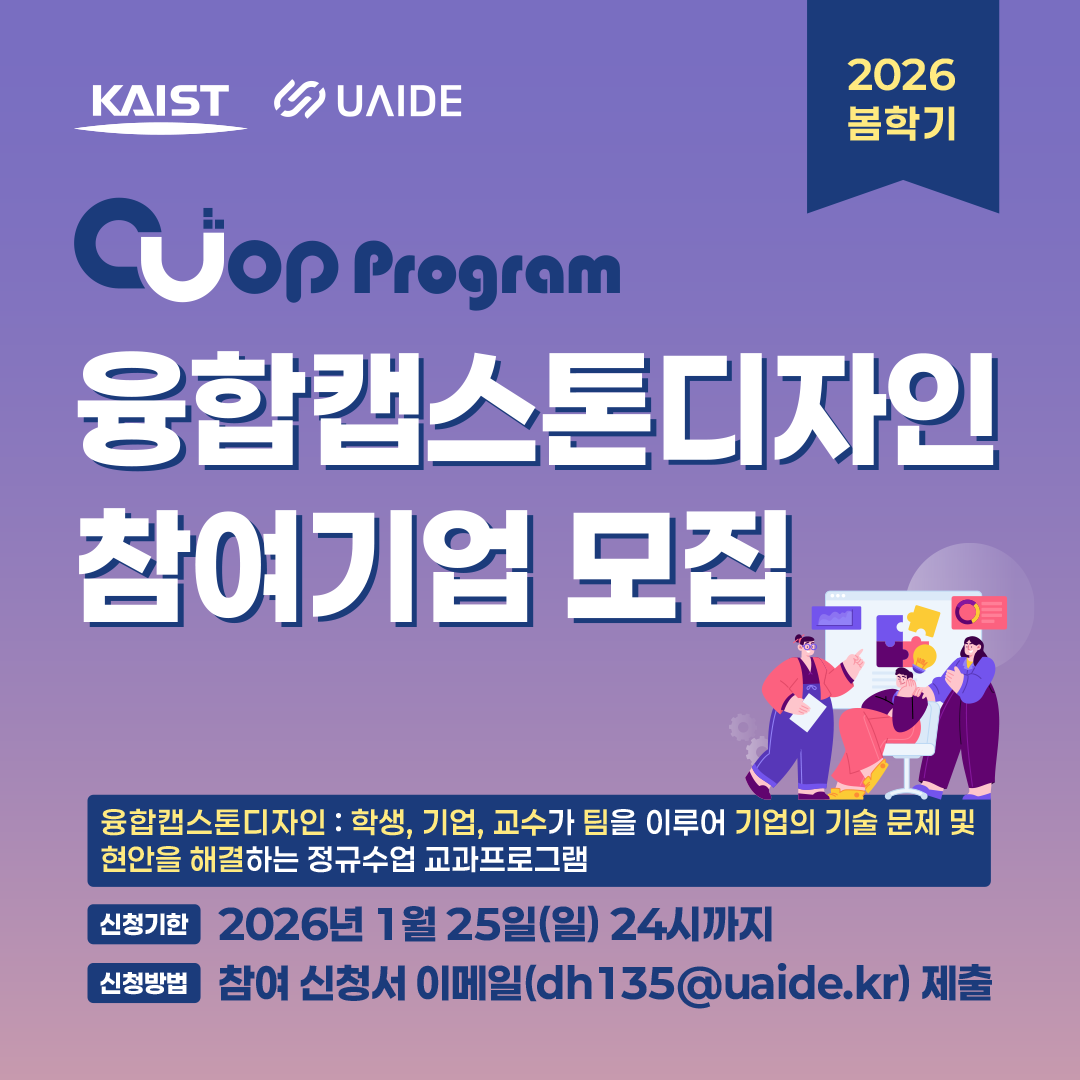 KAIST UAIDE

2026 봄학기

CUop Program

융합캡스톤디자인 참여기업 모집

융합캡스톤디자인 : 학생, 기업, 교수가 팀을 이루어 기업의 기술 문제 및 현안을 해결하는 정규수업 교과프로그램

신청기한 2026년 1월 25일(일) 24시까지

신청방법 참여 신청서 이메일(dh135@uaide.kr) 제출